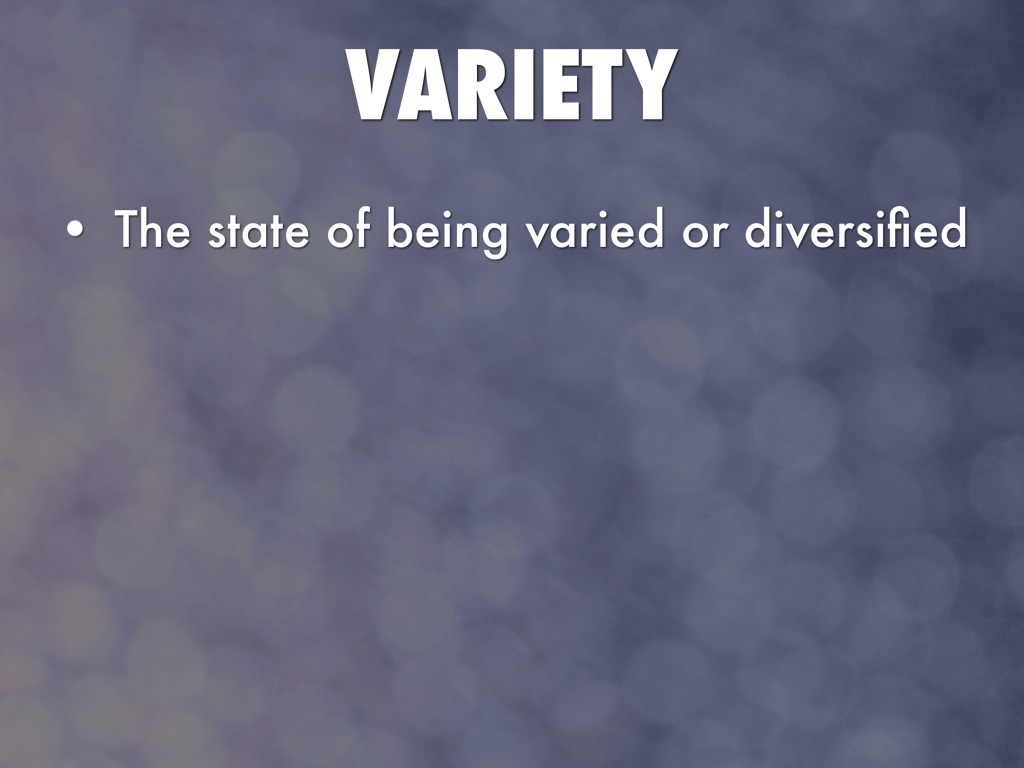 VARIETY

• The state of being varied or diversified